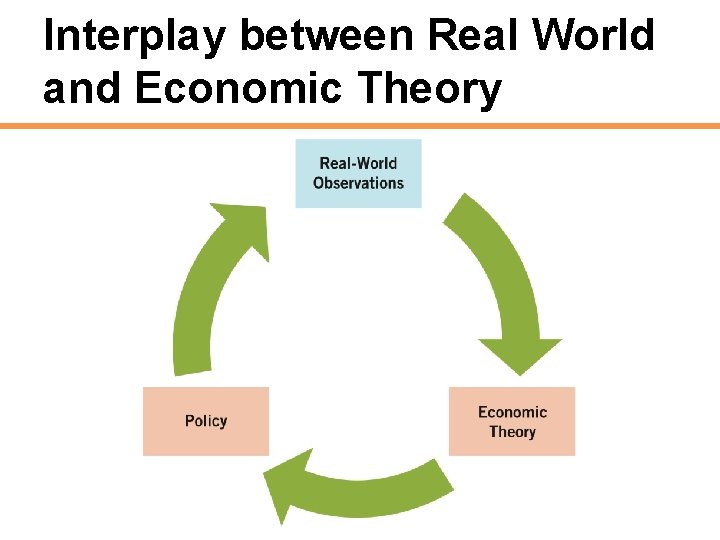 Interplay between Real World and Economic Theory

Real-World Observations

Economic Theory

Policy